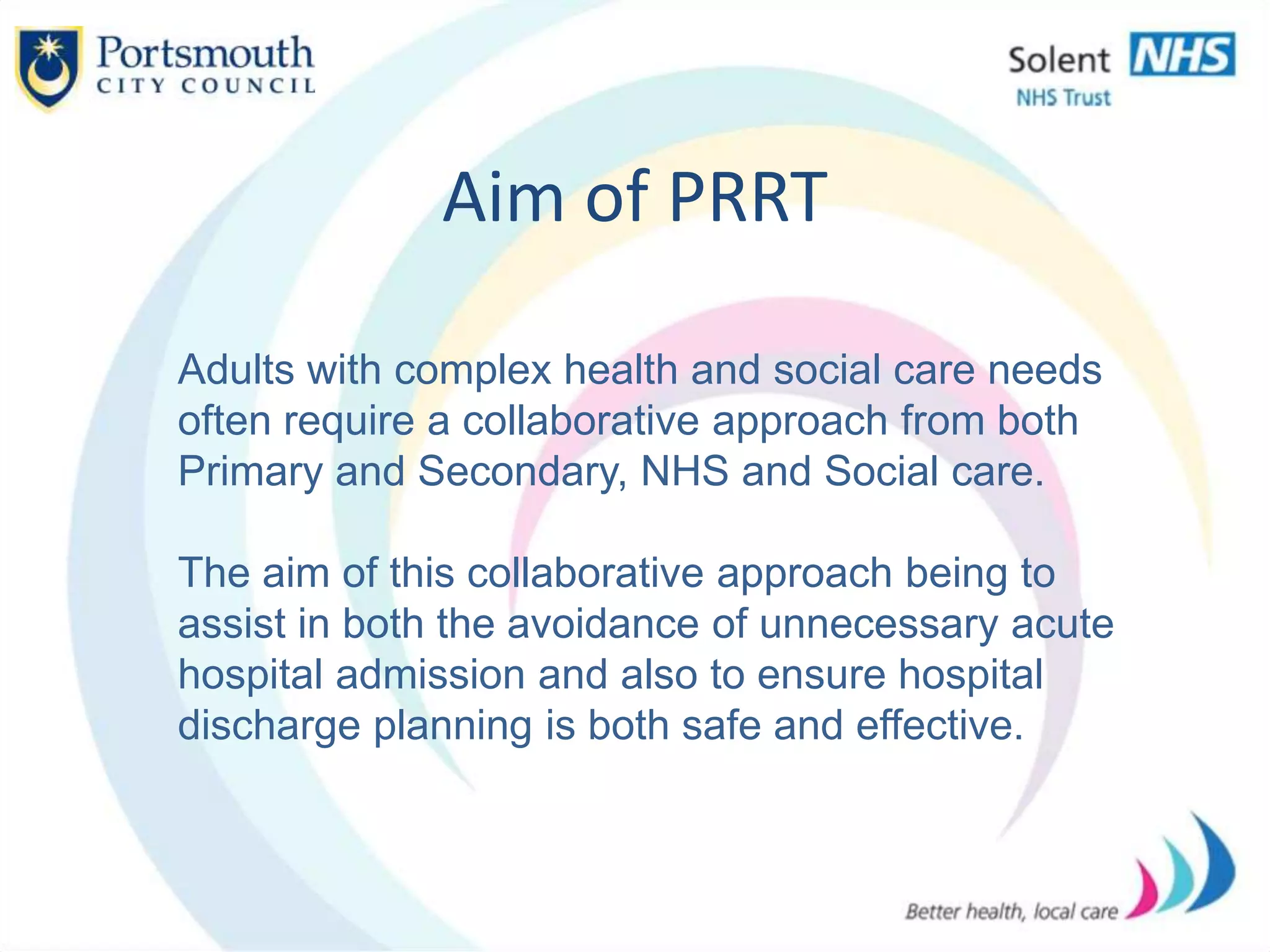 Portsmouth
CITY COUNCIL

Solent NHS
NHS Trust

Aim of PRRT

Adults with complex health and social care needs often require a collaborative approach from both Primary and Secondary, NHS and Social care.

The aim of this collaborative approach being to assist in both the avoidance of unnecessary acute hospital admission and also to ensure hospital discharge planning is both safe and effective.

Better health, local care